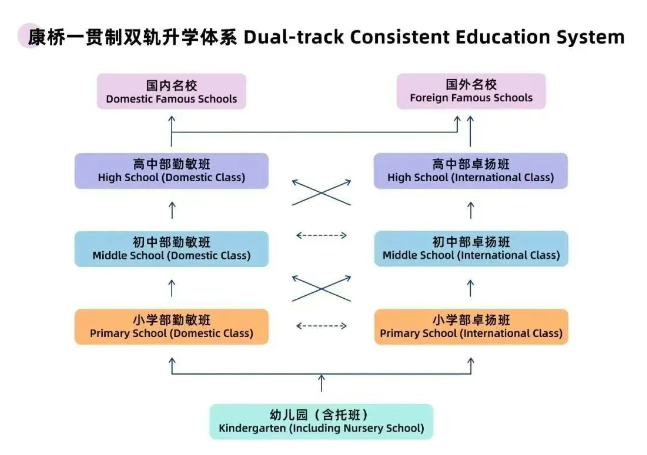 康桥一贯制双轨升学体系 Dual-track Consistent Education System

国内名校
Domestic Famous Schools

国外名校
Foreign Famous Schools

高中部勤敏班
High School (Domestic Class)

高中部卓扬班
High School (International Class)

初中部勤敏班
Middle School (Domestic Class)

初中部卓扬班
Middle School (International Class)

小学部勤敏班
Primary School (Domestic Class)

小学部卓扬班
Primary School (International Class)

幼儿园（含托班）
Kindergarten (Including Nursery School)